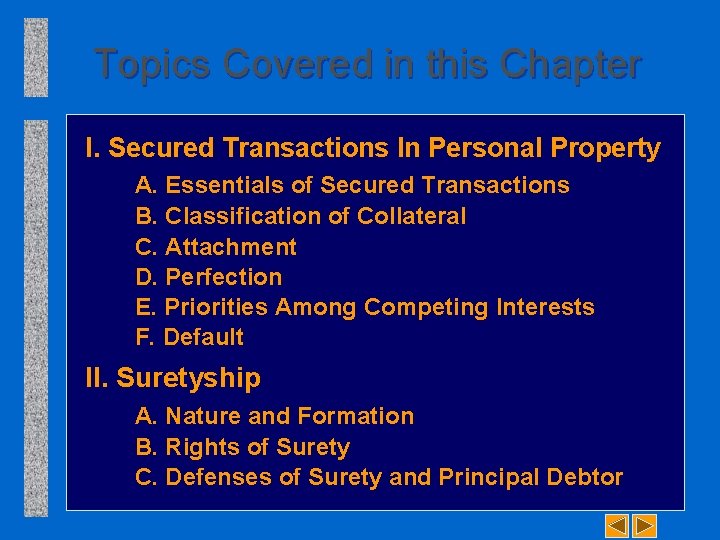 Topics Covered in this Chapter

I. Secured Transactions In Personal Property

A. Essentials of Secured Transactions
B. Classification of Collateral
C. Attachment
D. Perfection
E. Priorities Among Competing Interests
F. Default

II. Suretyship

A. Nature and Formation
B. Rights of Surety
C. Defenses of Surety and Principal Debtor